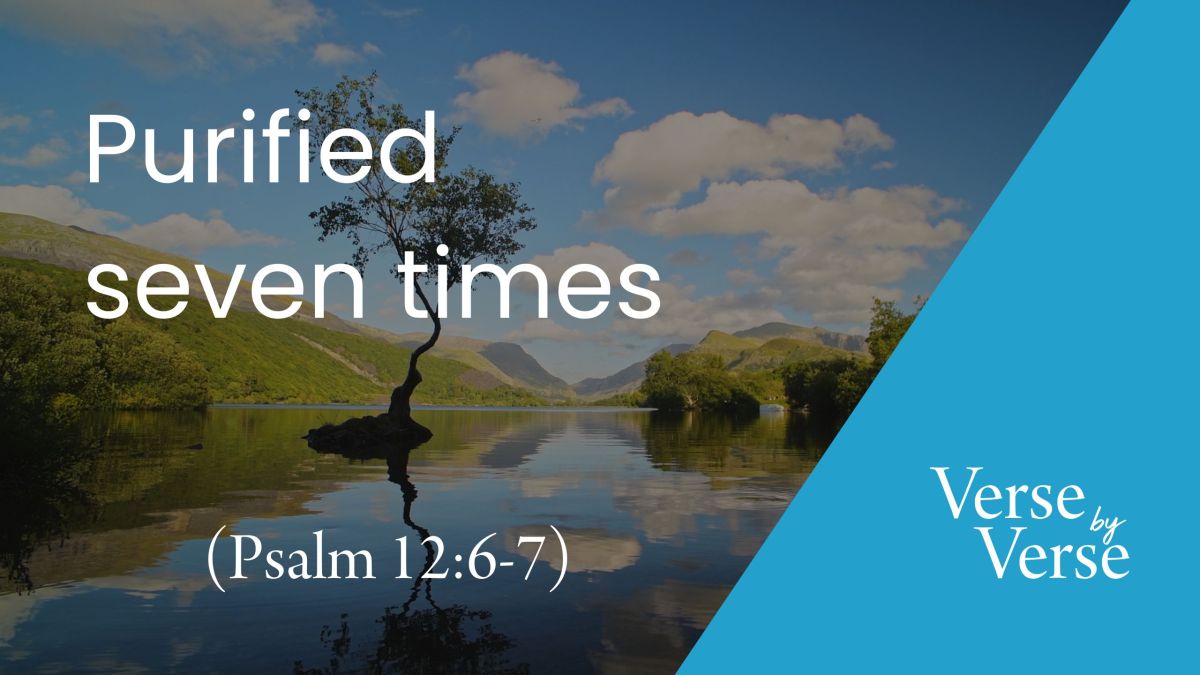 Purified seven times

(Psalm 12:6-7)

Verse by Verse